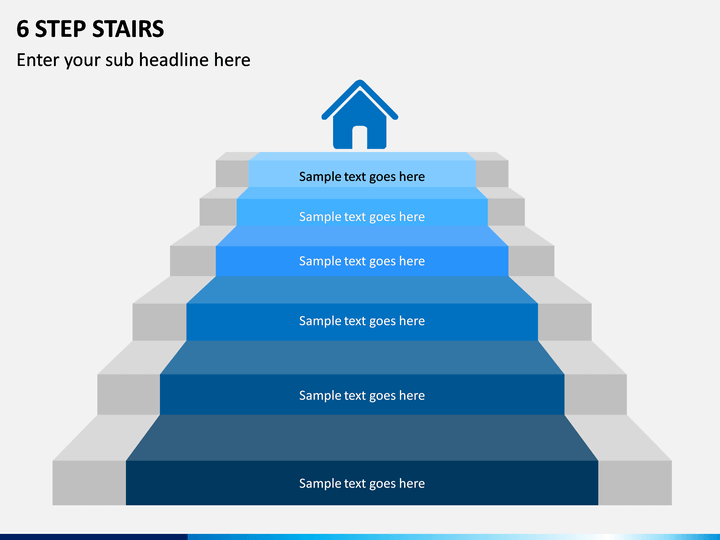 6 STEP STAIRS

Enter your sub headline here

Sample text goes here

Sample text goes here

Sample text goes here

Sample text goes here

Sample text goes here

Sample text goes here